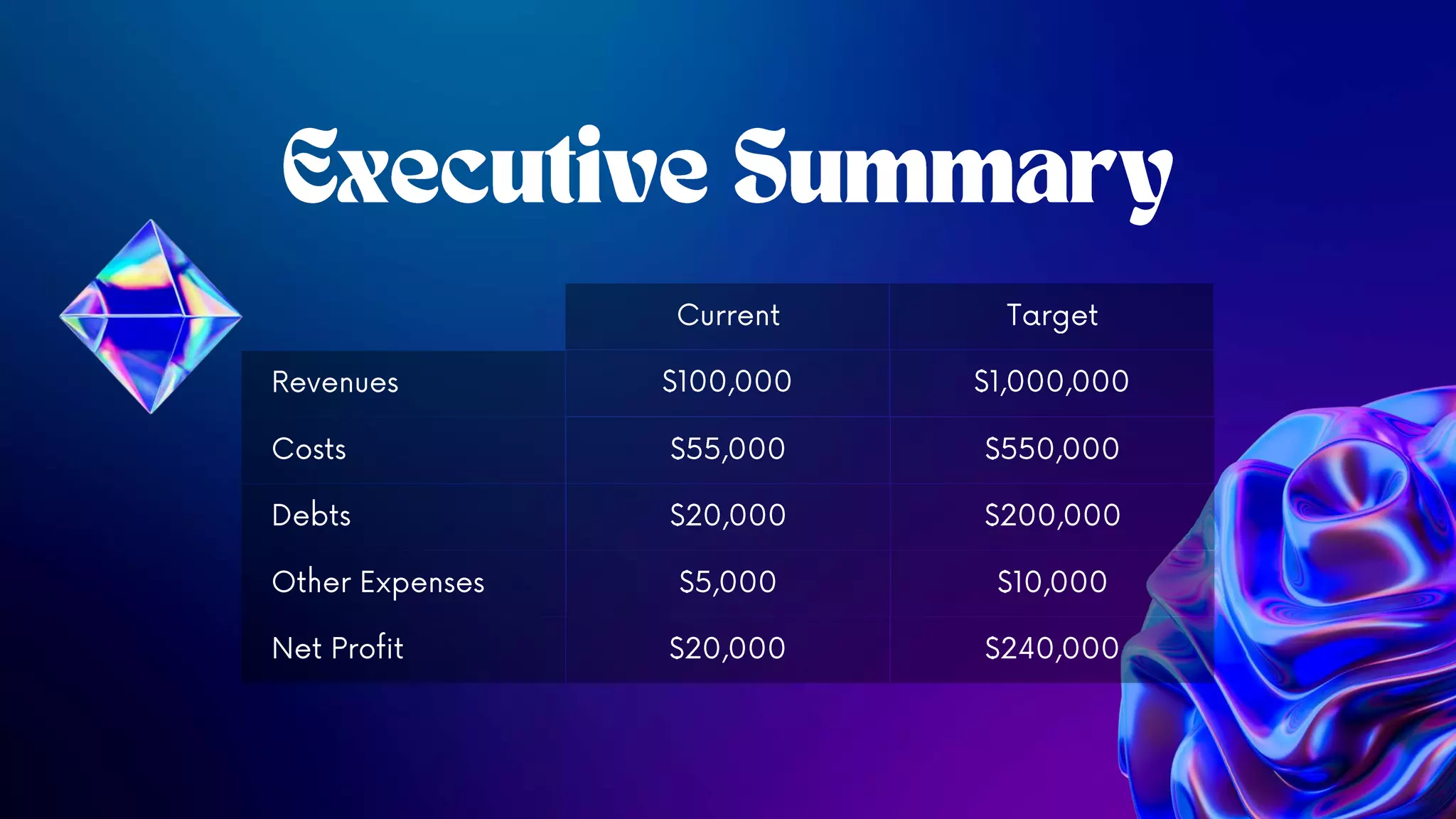 Executive Summary

| | Current | Target |
|---|---|---|
| Revenues | \$100,000 | \$1,000,000 |
| Costs | \$55,000 | \$550,000 |
| Debts | \$20,000 | \$200,000 |
| Other Expenses | \$5,000 | \$10,000 |
| Net Profit | \$20,000 | \$240,000 |